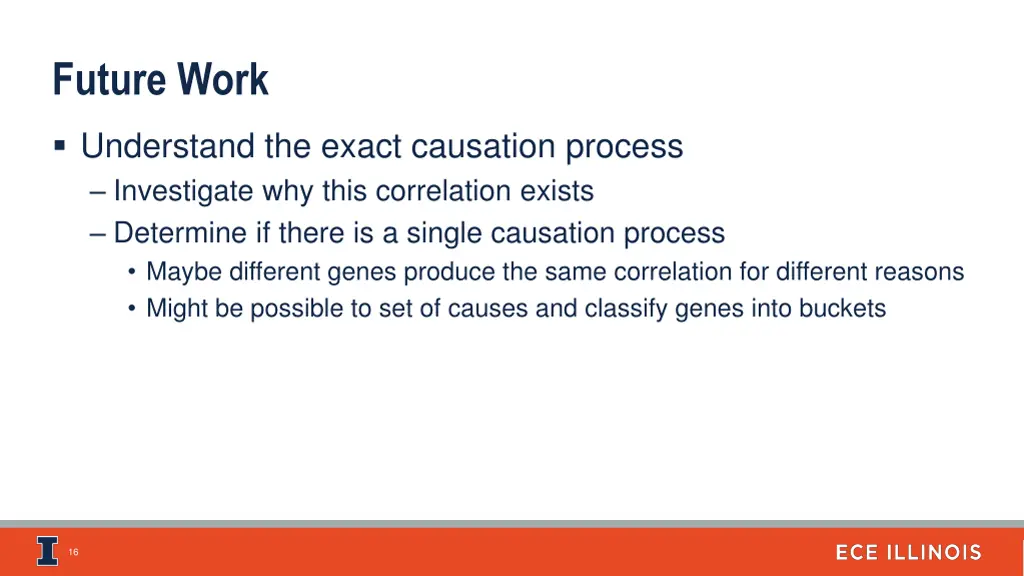 Future Work

▪ Understand the exact causation process

– Investigate why this correlation exists

– Determine if there is a single causation process

• Maybe different genes produce the same correlation for different reasons

• Might be possible to set of causes and classify genes into buckets

I 16

ECE ILLINOIS